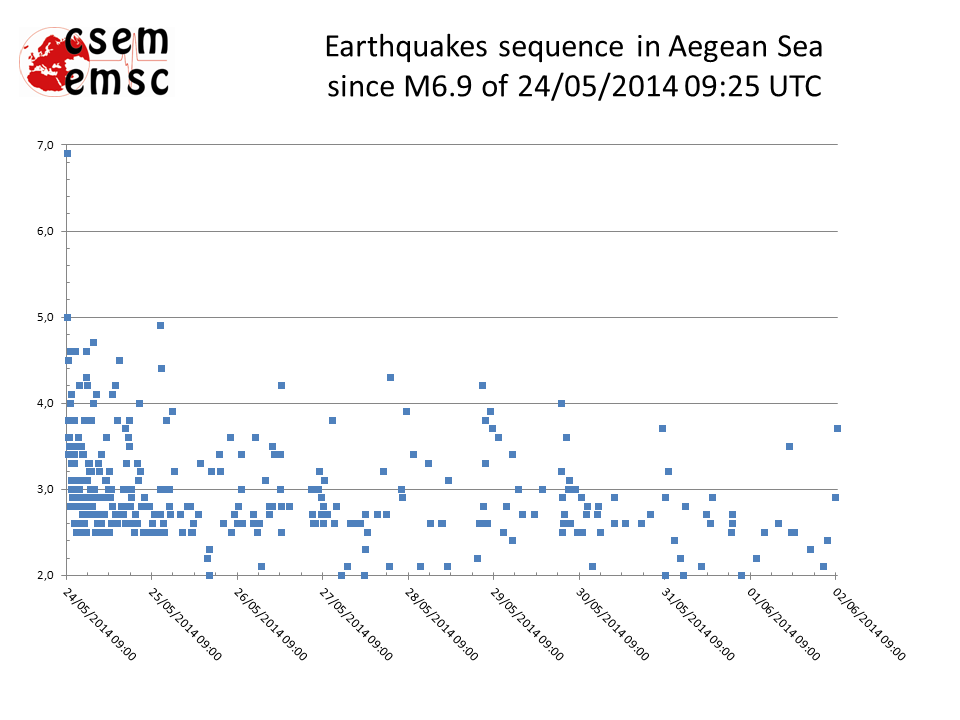 csem
emsc

Earthquakes sequence in Aegean Sea since M6.9 of 24/05/2014 09:25 UTC

7,0
6,0
5,0
4,0
3,0
2,0

24/05/2014 09:00
25/05/2014 09:00
26/05/2014 09:00
27/05/2014 09:00
28/05/2014 09:00
29/05/2014 09:00
30/05/2014 09:00
31/05/2014 09:00
01/06/2014 09:00
02/06/2014 09:00